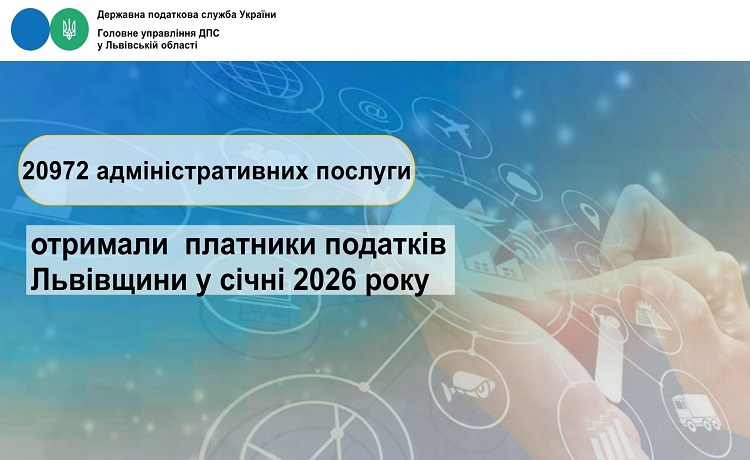 Державна податкова служба України
Головне управління ДПС
у Львівській області

20972 адміністративних послуги

отримали платники податків Львівщини у січні 2026 року